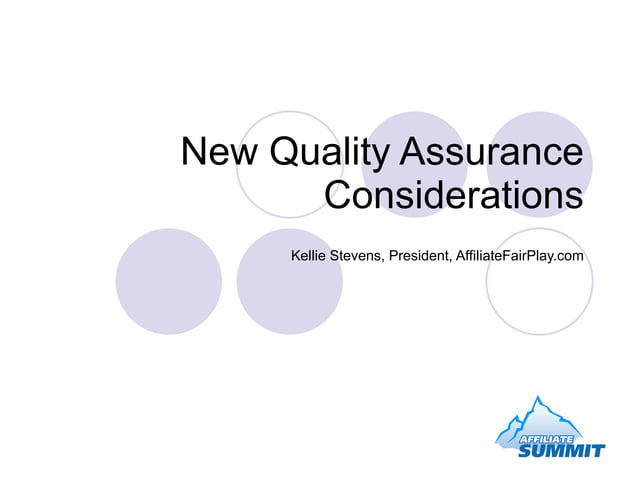 New Quality Assurance Considerations

Kellie Stevens, President, AffiliateFairPlay.com

AFFILIATE SUMMIT